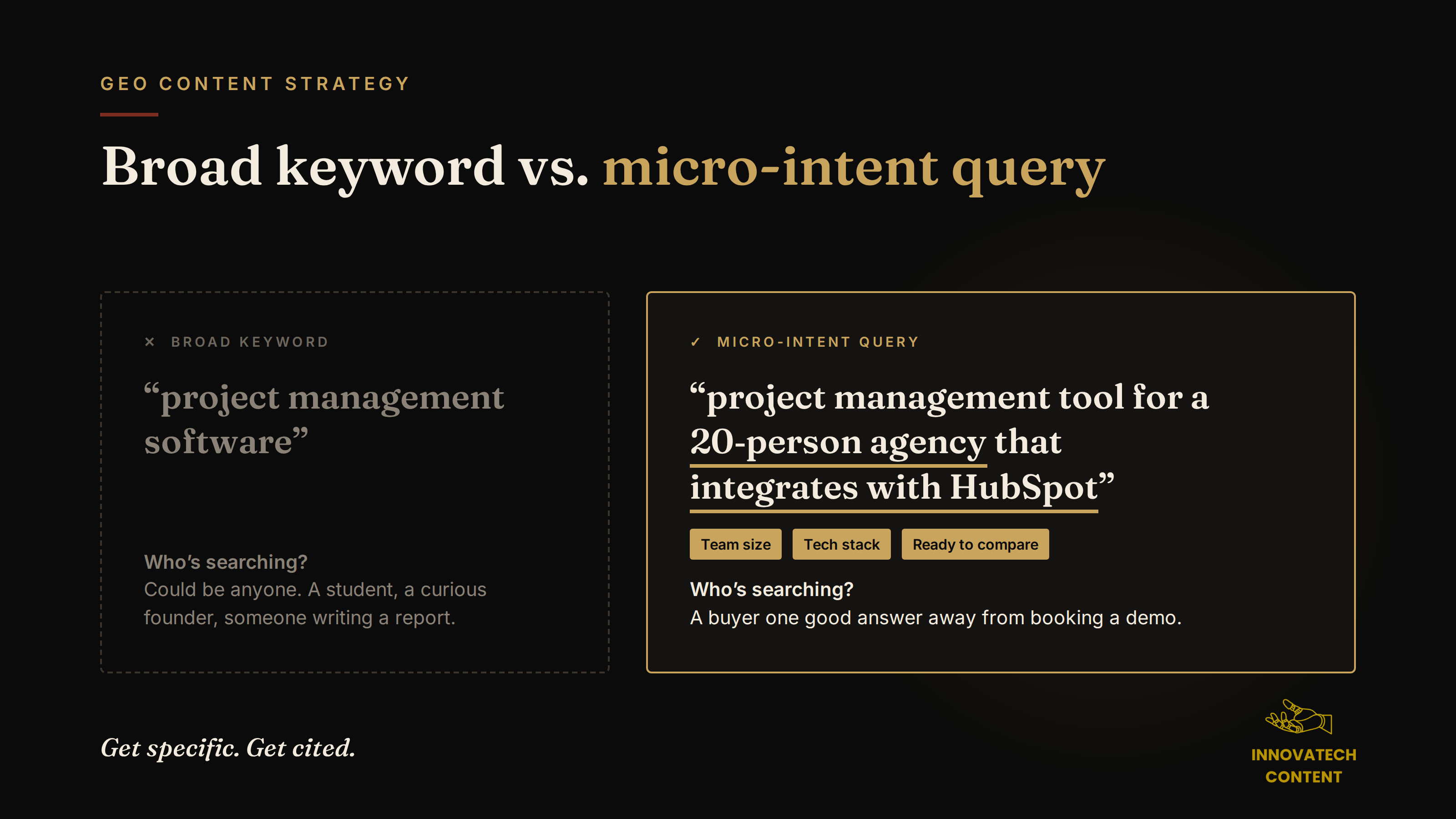 GEO CONTENT STRATEGY

Broad keyword vs. micro-intent query

× BROAD KEYWORD

"project management software"

Who's searching?
Could be anyone. A student, a curious founder, someone writing a report.

✓ MICRO-INTENT QUERY

"project management tool for a 20-person agency that integrates with HubSpot"

Team size Tech stack Ready to compare

Who's searching?
A buyer one good answer away from booking a demo.

Get specific. Get cited.

INNOVATECH
CONTENT